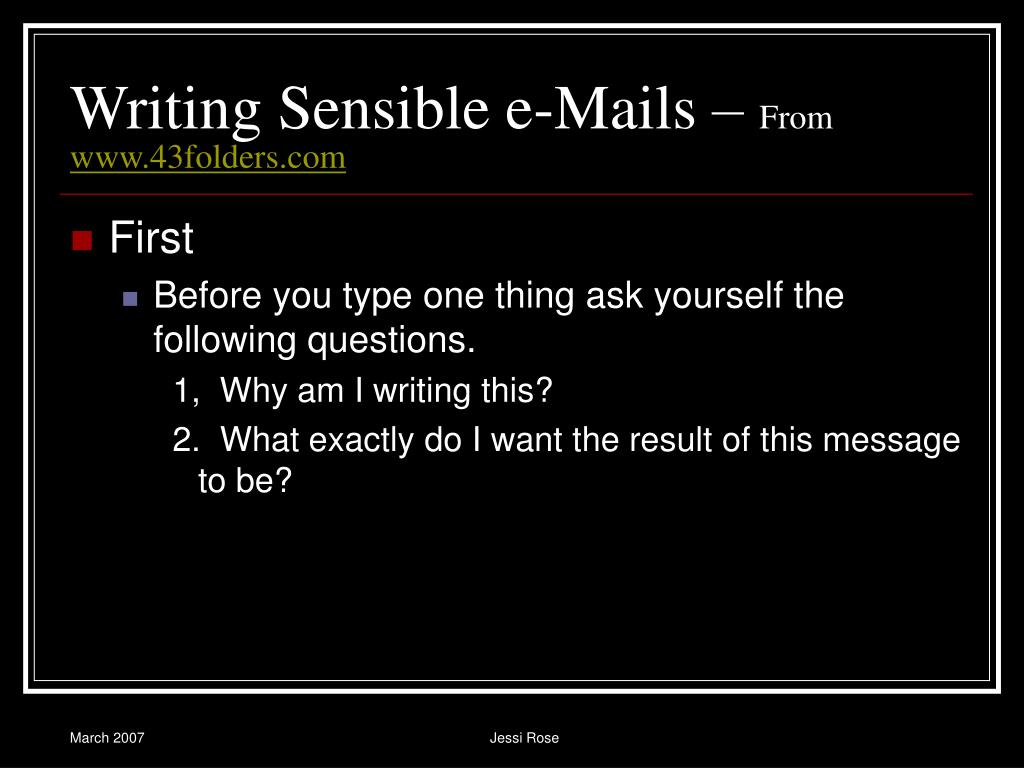 Writing Sensible e-Mails – From www.43folders.com

First

Before you type one thing ask yourself the following questions.

1, Why am I writing this?

2. What exactly do I want the result of this message to be?

March 2007

Jessi Rose